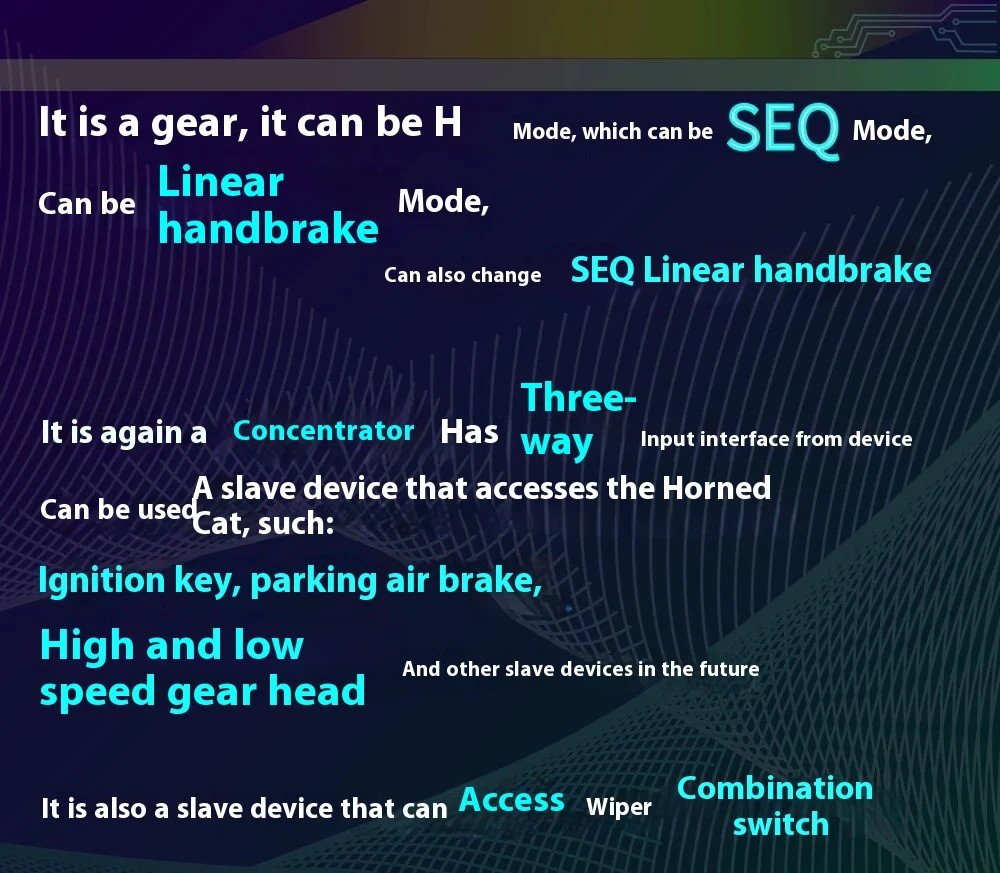 It is a gear, it can be H Mode, which can be SEQ Mode,

Can be Linear handbrake Mode,

Can also change SEQ Linear handbrake

It is again a Concentrator Has Three-way Input interface from device

Can be used A slave device that accesses the Horned Cat, such:

Ignition key, parking air brake,

High and low speed gear head And other slave devices in the future

It is also a slave device that can Access Wiper Combination switch